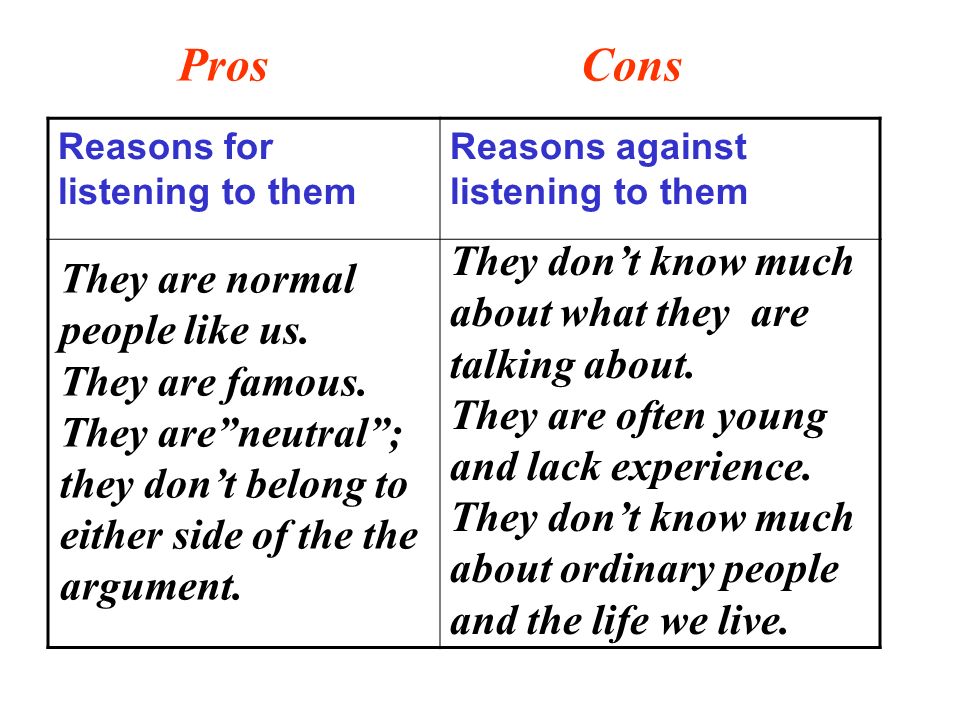 | Pros | Cons |
|---|---|
| Reasons for listening to them | Reasons against listening to them |
| They are normal people like us. They are famous. They are”neutral”; they don’t belong to either side of the the argument. | They don’t know much about what they are talking about. They are often young and lack experience. They don’t know much about ordinary people and the life we live. |